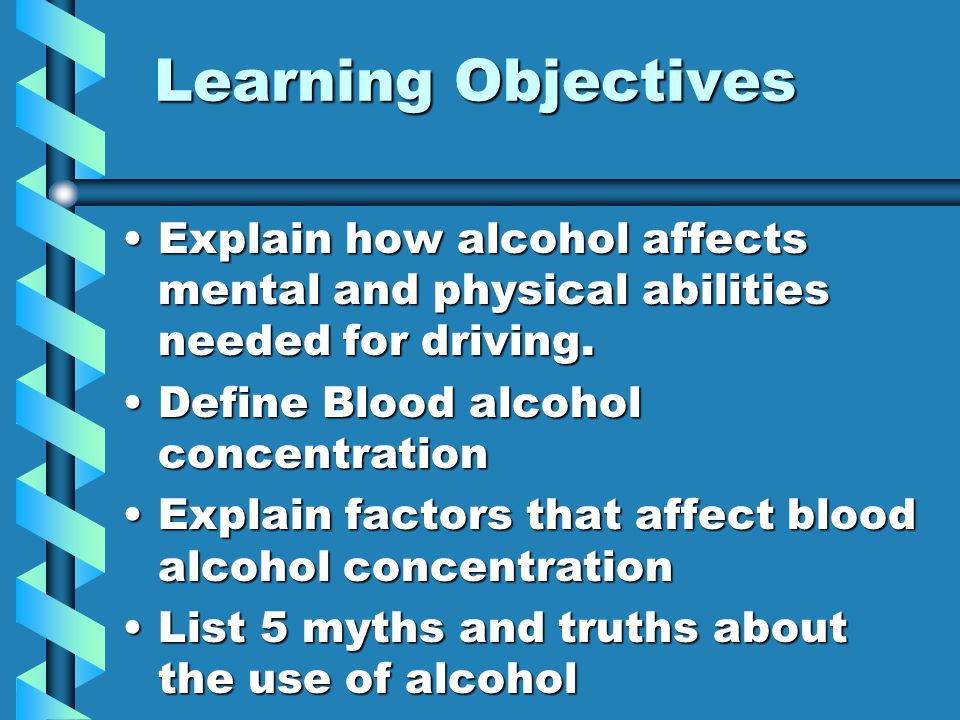 Learning Objectives

• Explain how alcohol affects mental and physical abilities needed for driving.
• Define Blood alcohol concentration
• Explain factors that affect blood alcohol concentration
• List 5 myths and truths about the use of alcohol